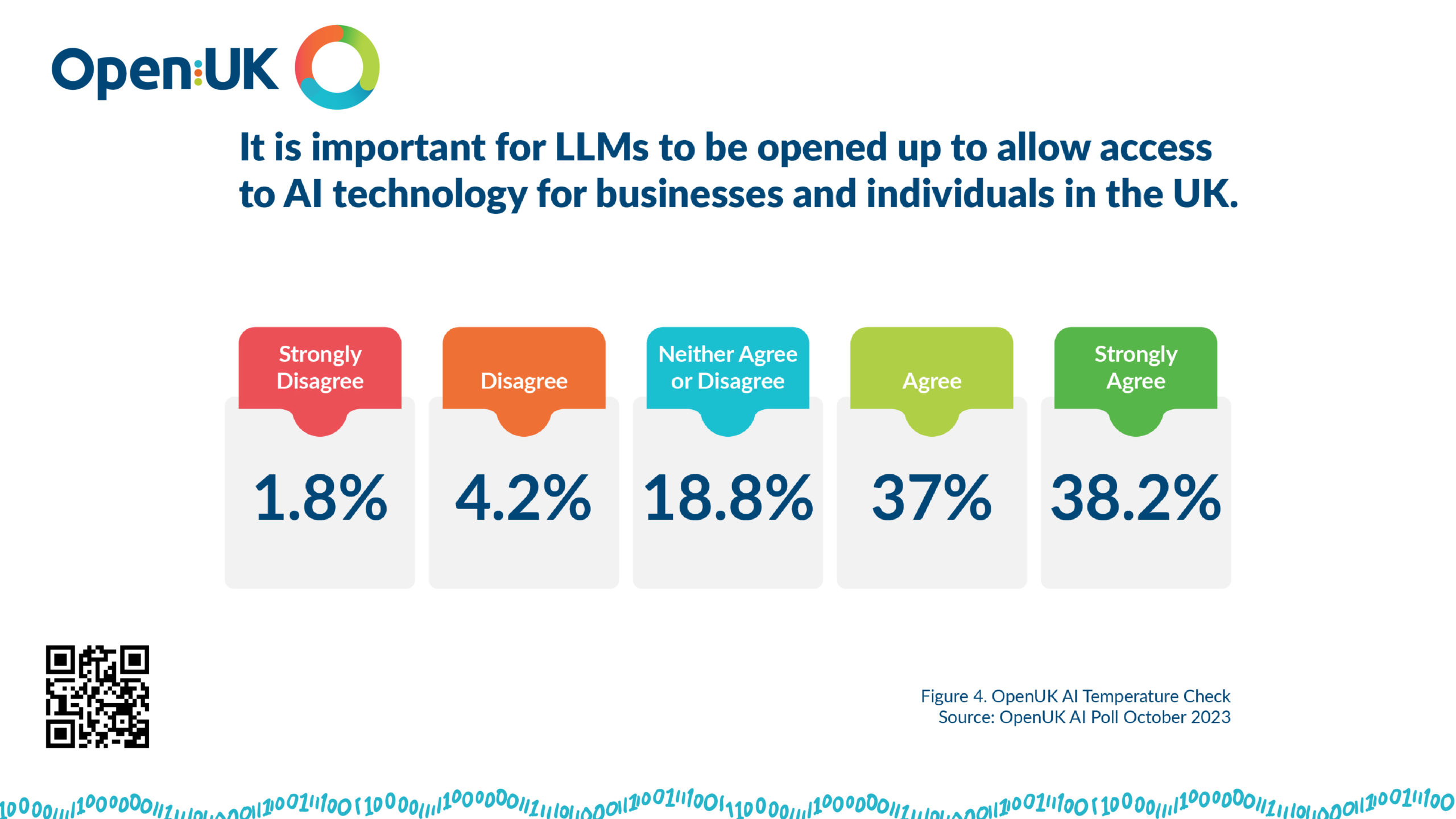 Open:UK

It is important for LLMs to be opened up to allow access to AI technology for businesses and individuals in the UK.

| Strongly Disagree | Disagree | Neither Agree or Disagree | Agree | Strongly Agree |
|---|---|---|---|---|
| 1.8% | 4.2% | 18.8% | 37% | 38.2% |

Figure 4. OpenUK AI Temperature Check
Source: OpenUK AI Poll October 2023